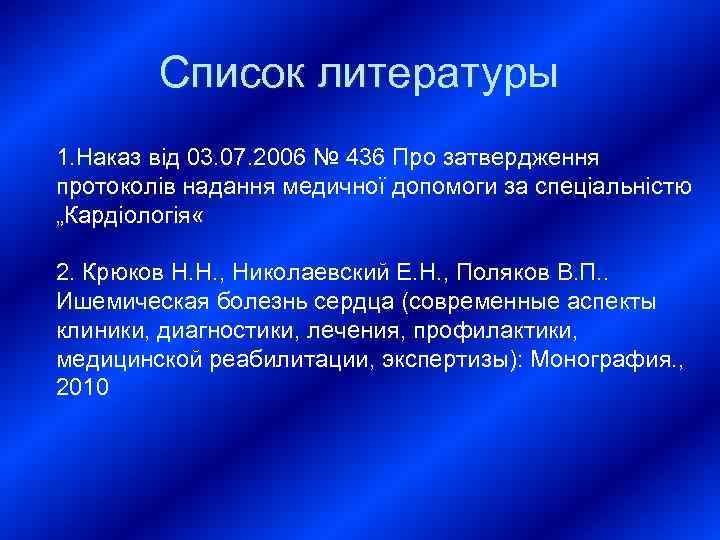 Список литературы

1.Наказ від 03.07.2006 № 436 Про затвердження протоколів надання медичної допомоги за спеціальністю „Кардіологія«

2. Крюков Н.Н., Николаевский Е.Н., Поляков В.П.. Ишемическая болезнь сердца (современные аспекты клиники, диагностики, лечения, профилактики, медицинской реабилитации, экспертизы): Монография., 2010